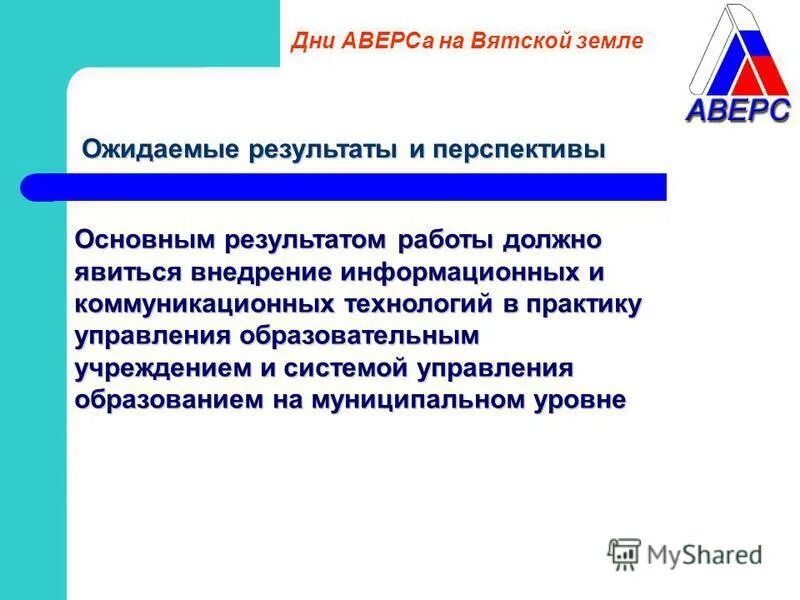 Дни АВЕРСа на Вятской земле

АВЕРС

Ожидаемые результаты и перспективы

Основным результатом работы должно явиться внедрение информационных и коммуникационных технологий в практику управления образовательным учреждением и системой управления образованием на муниципальном уровне

MyShared